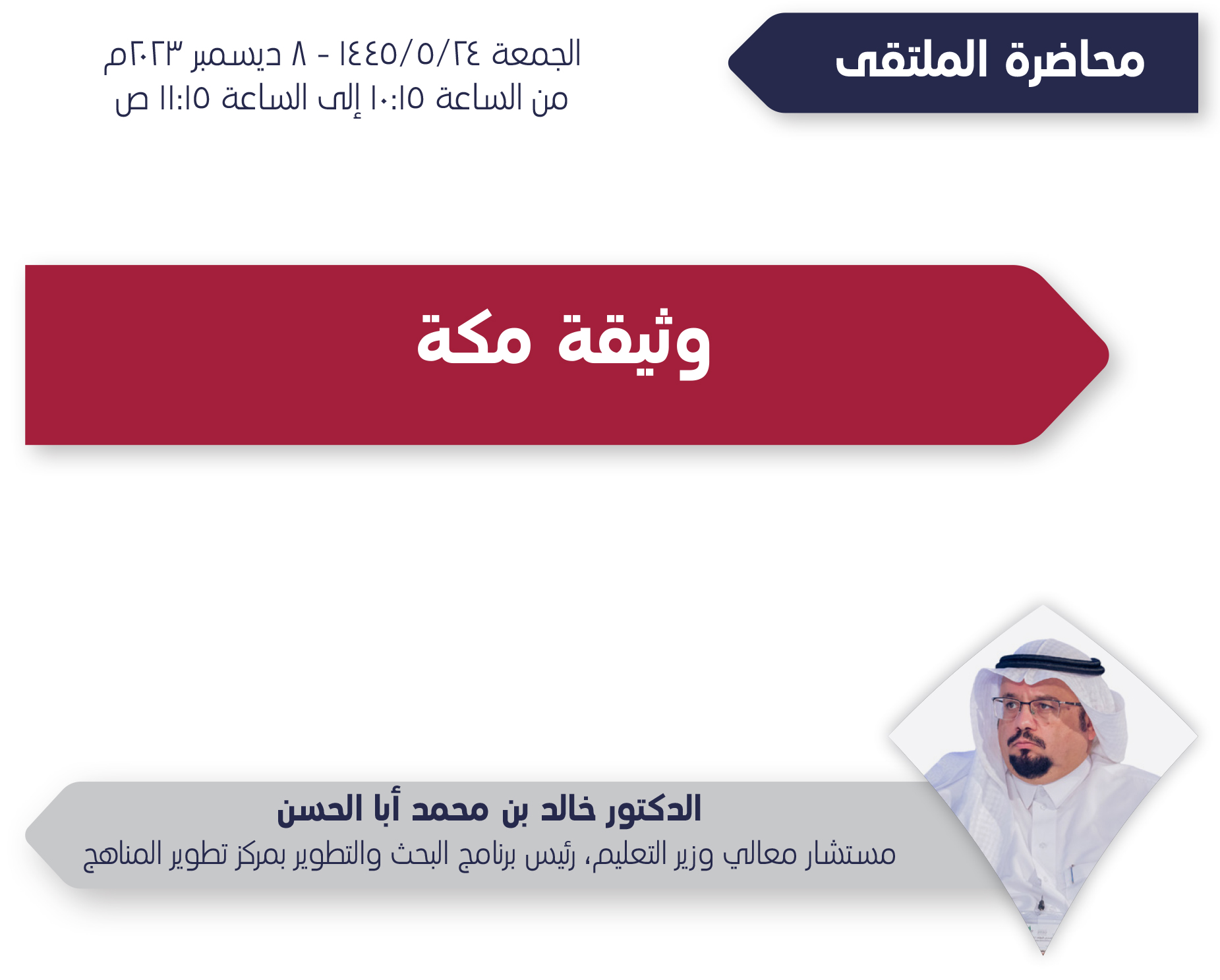 محاضرة الملتقى

الجمعة ١٤٤٥/٥/٢٤ - ٨ ديسمبر ٢٠٢٣م
من الساعة ١٠:١٥ إلى الساعة ١١:١٥ ص

وثيقة مكة

الدكتور خالد بن محمد أبا الحسن
مستشار معالي وزير التعليم، رئيس برنامج البحث والتطوير بمركز تطوير المناهج